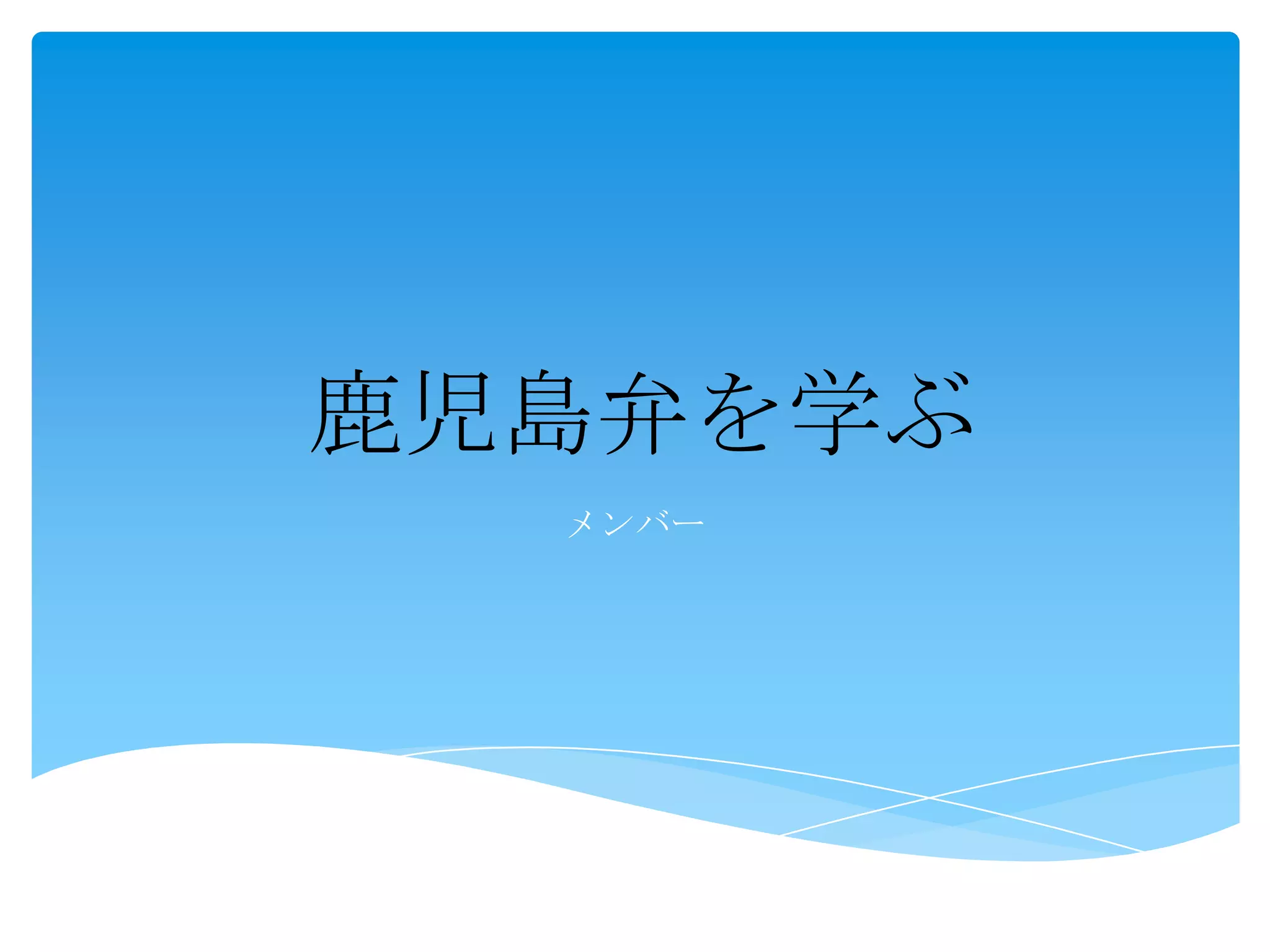 鹿児島弁を学ぶ

メンバー